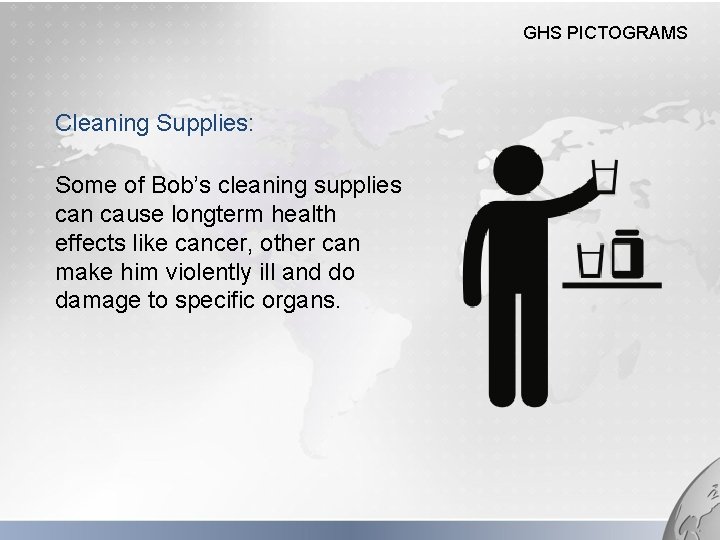 GHS PICTOGRAMS

Cleaning Supplies:

Some of Bob's cleaning supplies can cause longterm health effects like cancer, other can make him violently ill and do damage to specific organs.